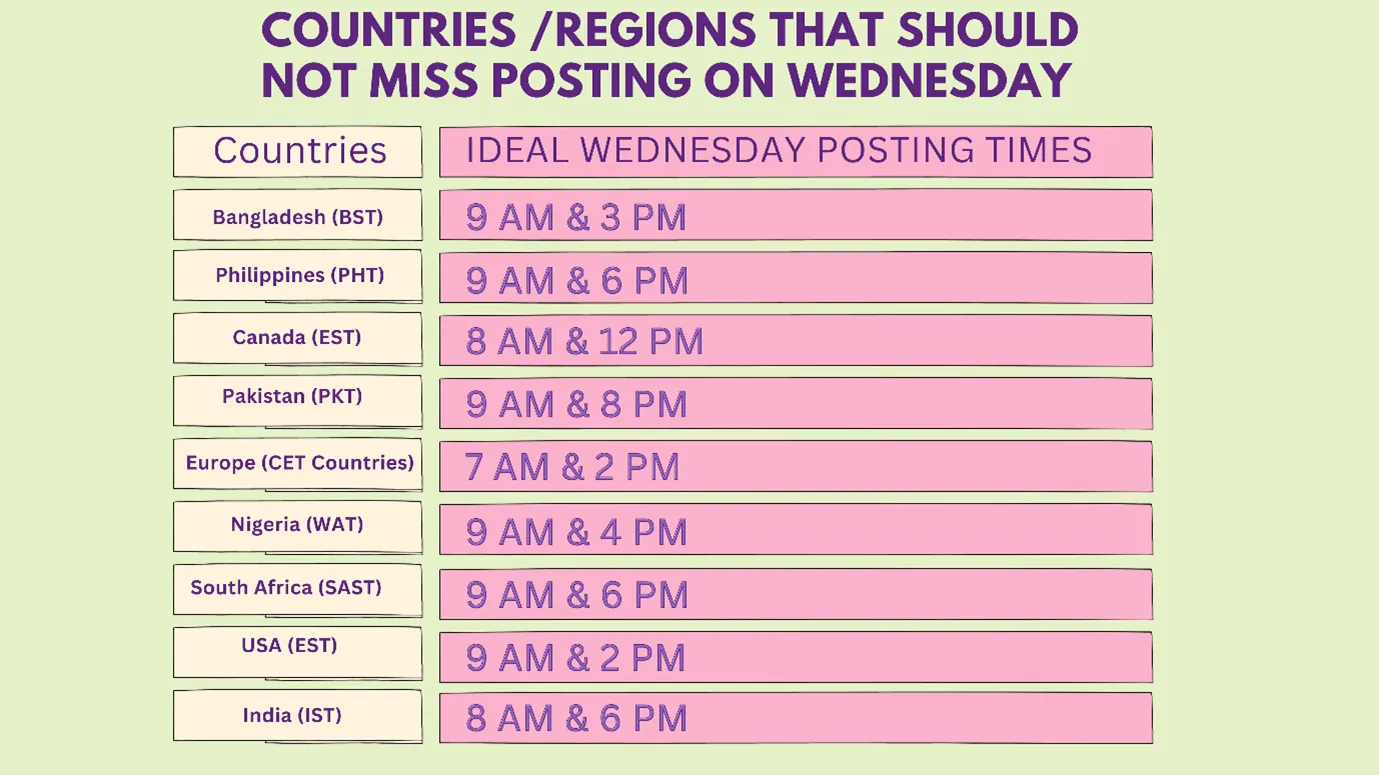 COUNTRIES /REGIONS THAT SHOULD NOT MISS POSTING ON WEDNESDAY

| Countries | IDEAL WEDNESDAY POSTING TIMES |
|---|---|
| Bangladesh (BST) | 9 AM & 3 PM |
| Philippines (PHT) | 9 AM & 6 PM |
| Canada (EST) | 8 AM & 12 PM |
| Pakistan (PKT) | 9 AM & 8 PM |
| Europe (CET Countries) | 7 AM & 2 PM |
| Nigeria (WAT) | 9 AM & 4 PM |
| South Africa (SAST) | 9 AM & 6 PM |
| USA (EST) | 9 AM & 2 PM |
| India (IST) | 8 AM & 6 PM |